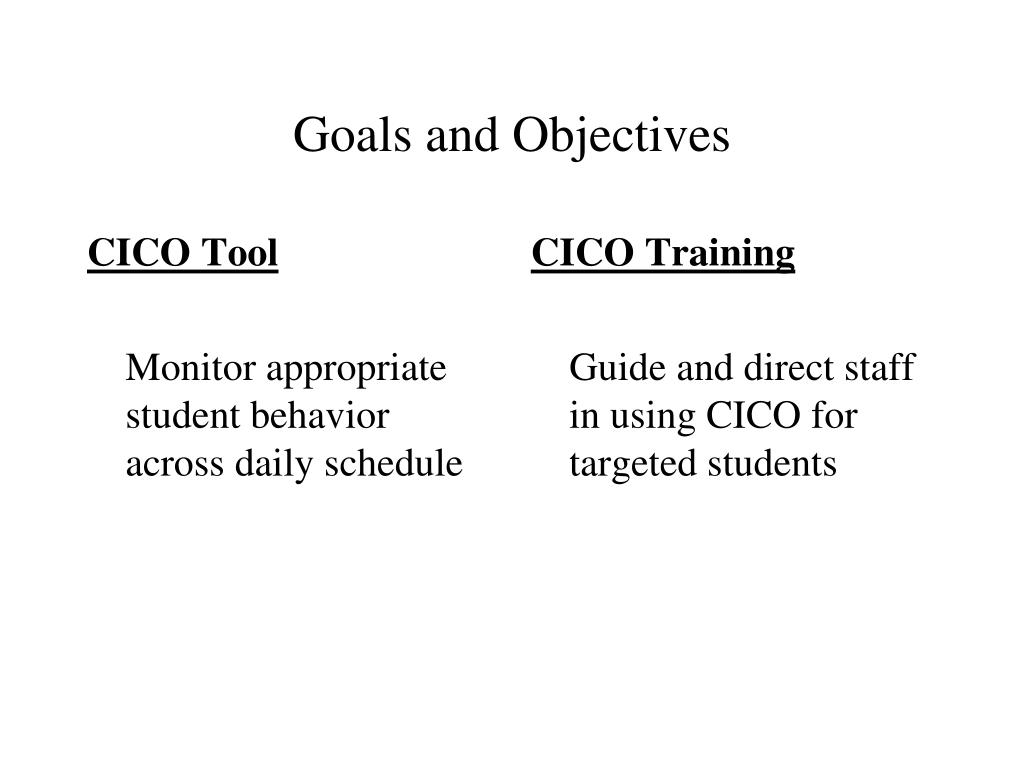 Goals and Objectives

CICO Tool

Monitor appropriate student behavior across daily schedule

CICO Training

Guide and direct staff in using CICO for targeted students